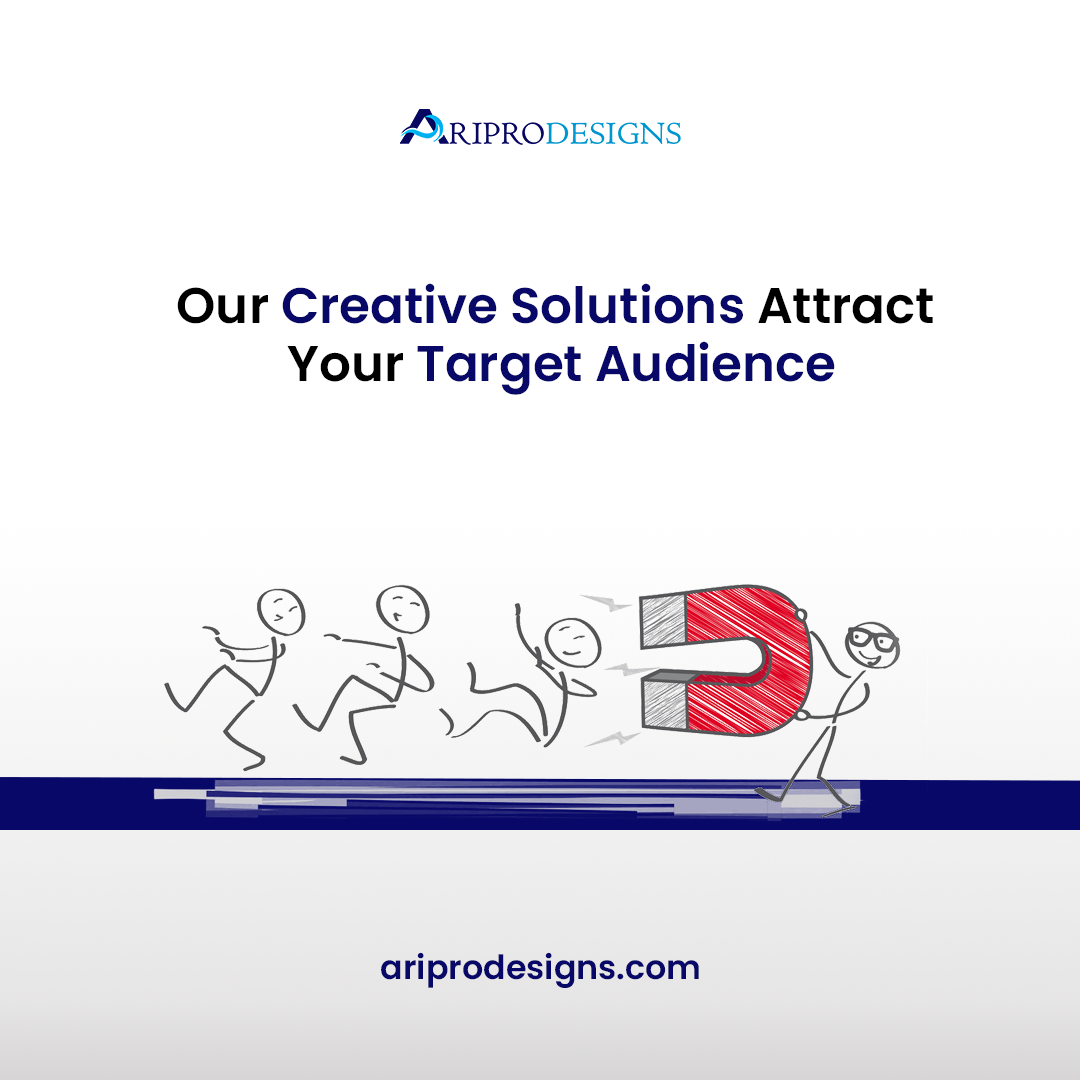 ARIPRODESIGNS

Our Creative Solutions Attract Your Target Audience

ariprodesigns.com